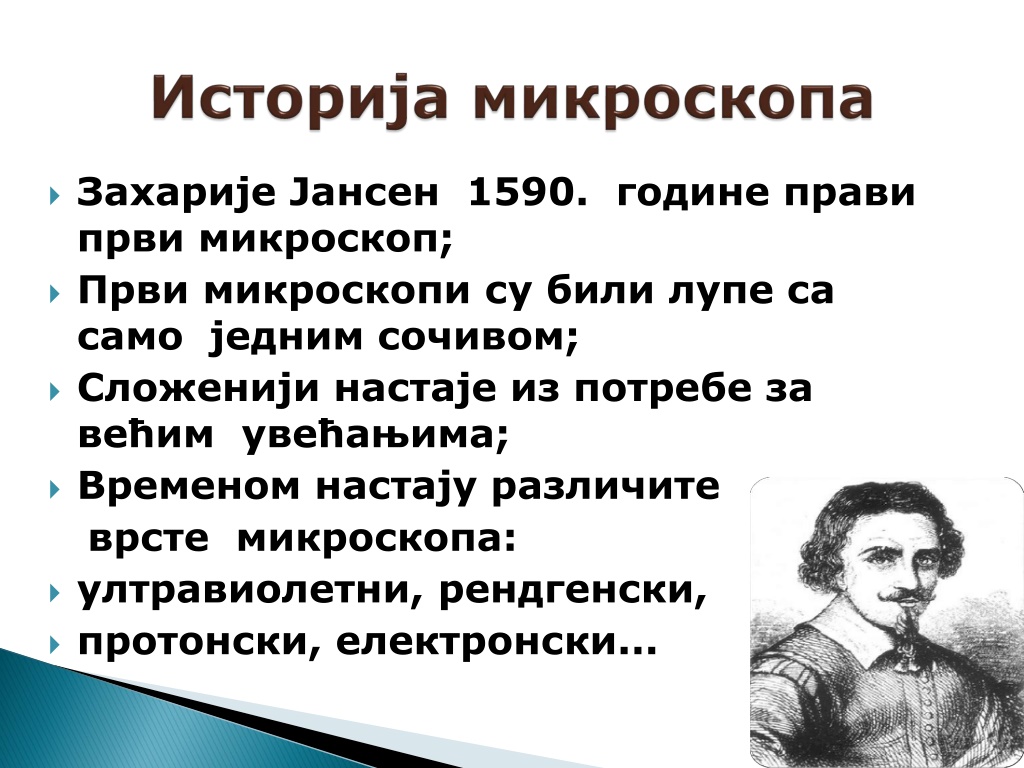 Историја микроскопа

Захарије Јансен 1590. године прави први микроскоп;

Први микроскопи су били лупе са само једним сочивом;

Сложенији настаје из потребе за већим увећањима;

Временом настају различите врсте микроскопа:

ултравиолетни, рендгенски,

протонски, електронски...